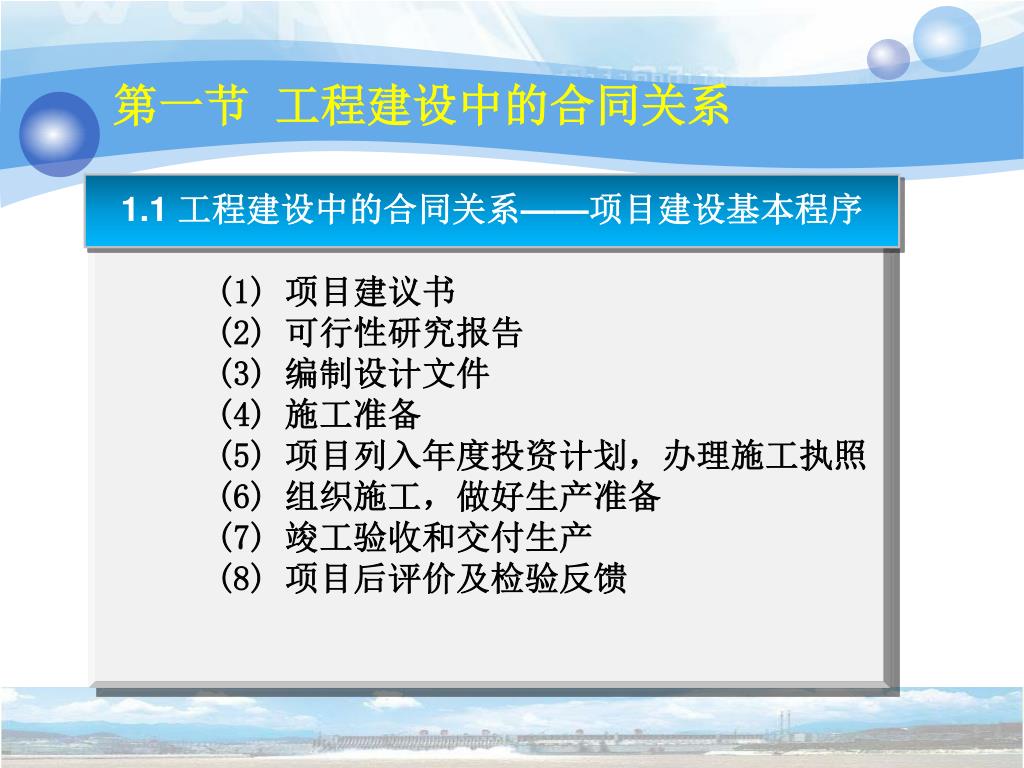 第一节 工程建设中的合同关系

1.1 工程建设中的合同关系——项目建设基本程序

(1) 项目建议书
(2) 可行性研究报告
(3) 编制设计文件
(4) 施工准备
(5) 项目列入年度投资计划，办理施工执照
(6) 组织施工，做好生产准备
(7) 竣工验收和交付生产
(8) 项目后评价及检验反馈